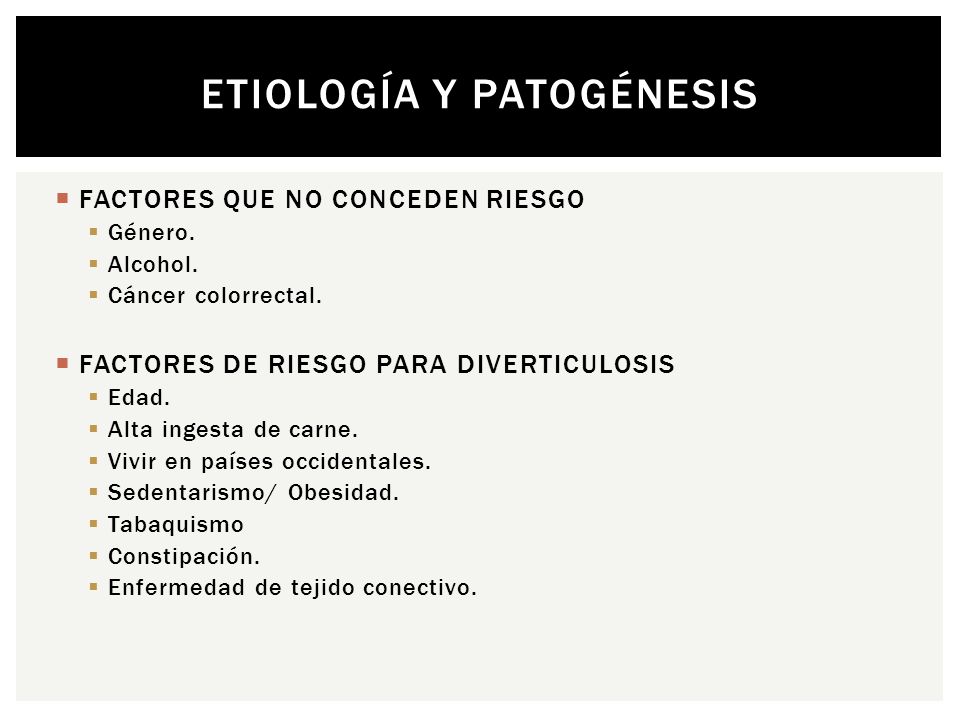 ETIOLOGÍA Y PATOGÉNESIS

FACTORES QUE NO CONCEDEN RIESGO
Género.
Alcohol.
Cáncer colorrectal.

FACTORES DE RIESGO PARA DIVERTICULOSIS
Edad.
Alta ingesta de carne.
Vivir en países occidentales.
Sedentarismo/ Obesidad.
Tabaquismo
Constipación.
Enfermedad de tejido conectivo.